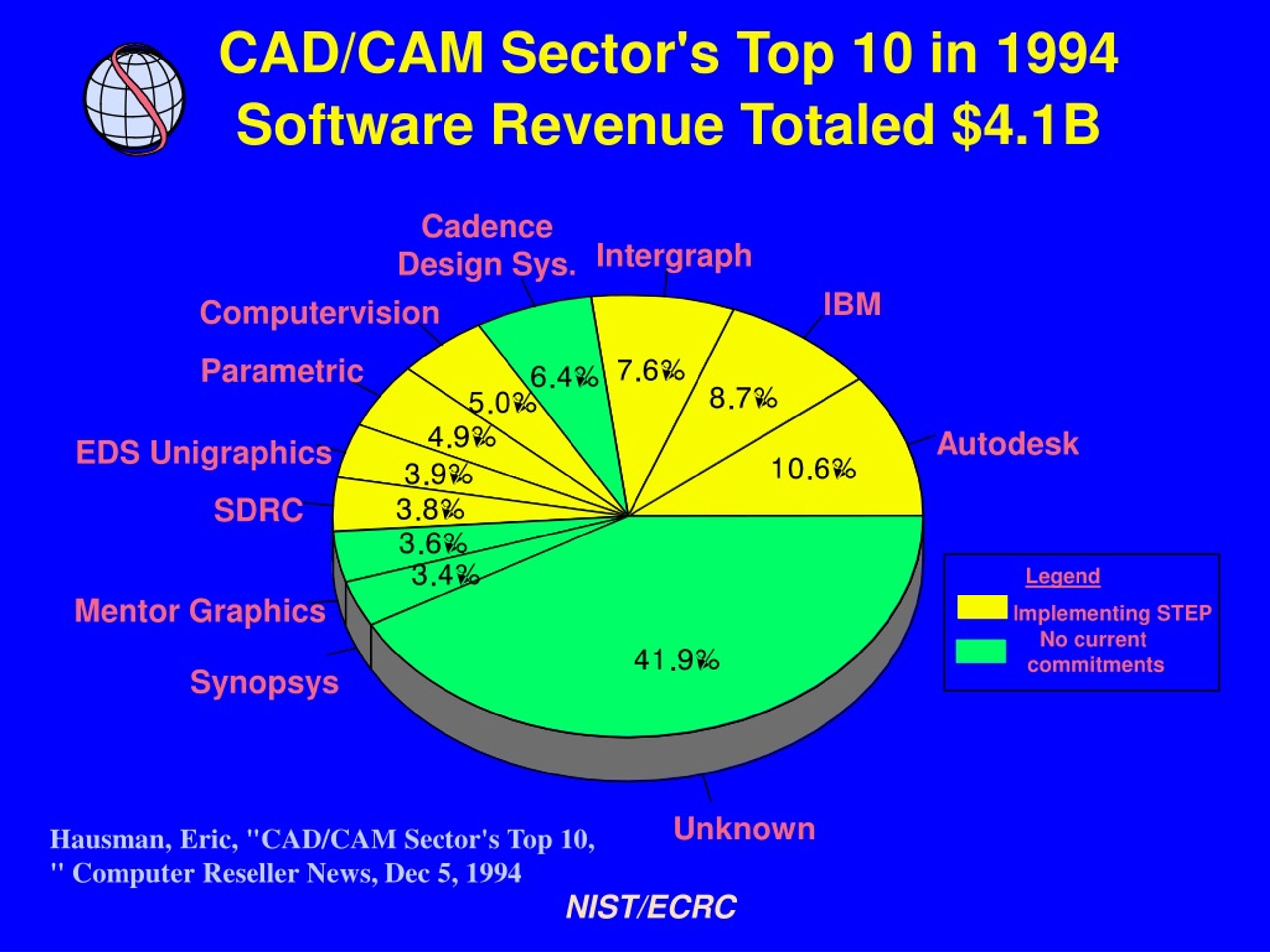 CAD/CAM Sector's Top 10 in 1994 Software Revenue Totaled $4.1B

Cadence Design Sys.

Intergraph

IBM

Computervision

Parametric

EDS Unigraphics

SDRC

Mentor Graphics

Synopsys

Autodesk

Unknown

6.4%

7.6%

8.7%

5.0%

4.9%

3.9%

3.8%

3.6%

3.4%

10.6%

41.9%

Legend

Implementing STEP

No current commitments

Hausman, Eric, "CAD/CAM Sector's Top 10, " Computer Reseller News, Dec 5, 1994

NIST/ECRC